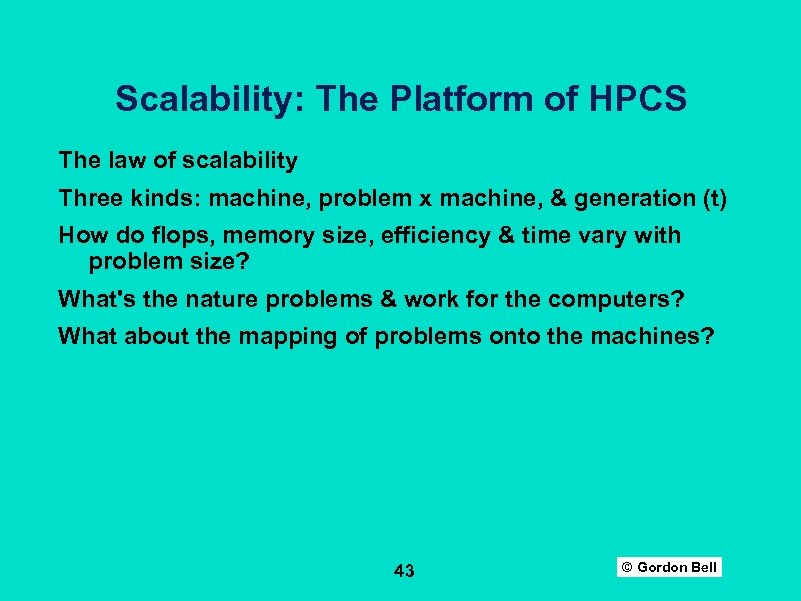 Scalability: The Platform of HPCS

The law of scalability

Three kinds: machine, problem x machine, & generation (t)

How do flops, memory size, efficiency & time vary with problem size?

What's the nature problems & work for the computers?

What about the mapping of problems onto the machines?

43

© Gordon Bell